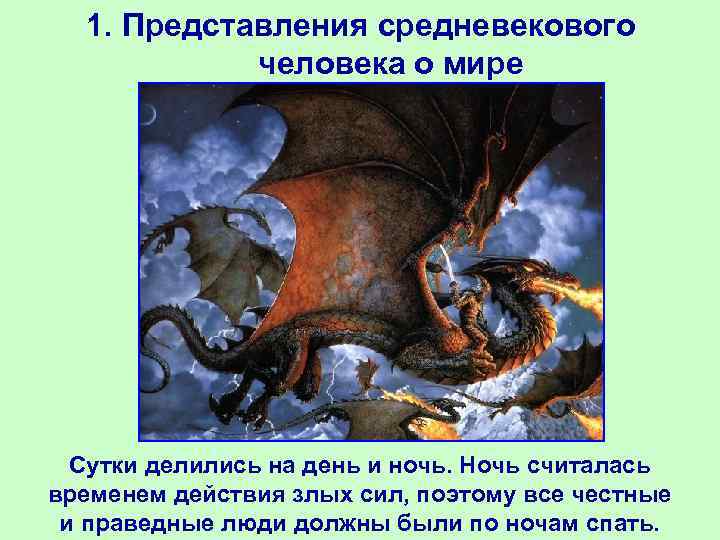 1. Представления средневекового человека о мире

Сутки делились на день и ночь. Ночь считалась временем действия злых сил, поэтому все честные и праведные люди должны были по ночам спать.